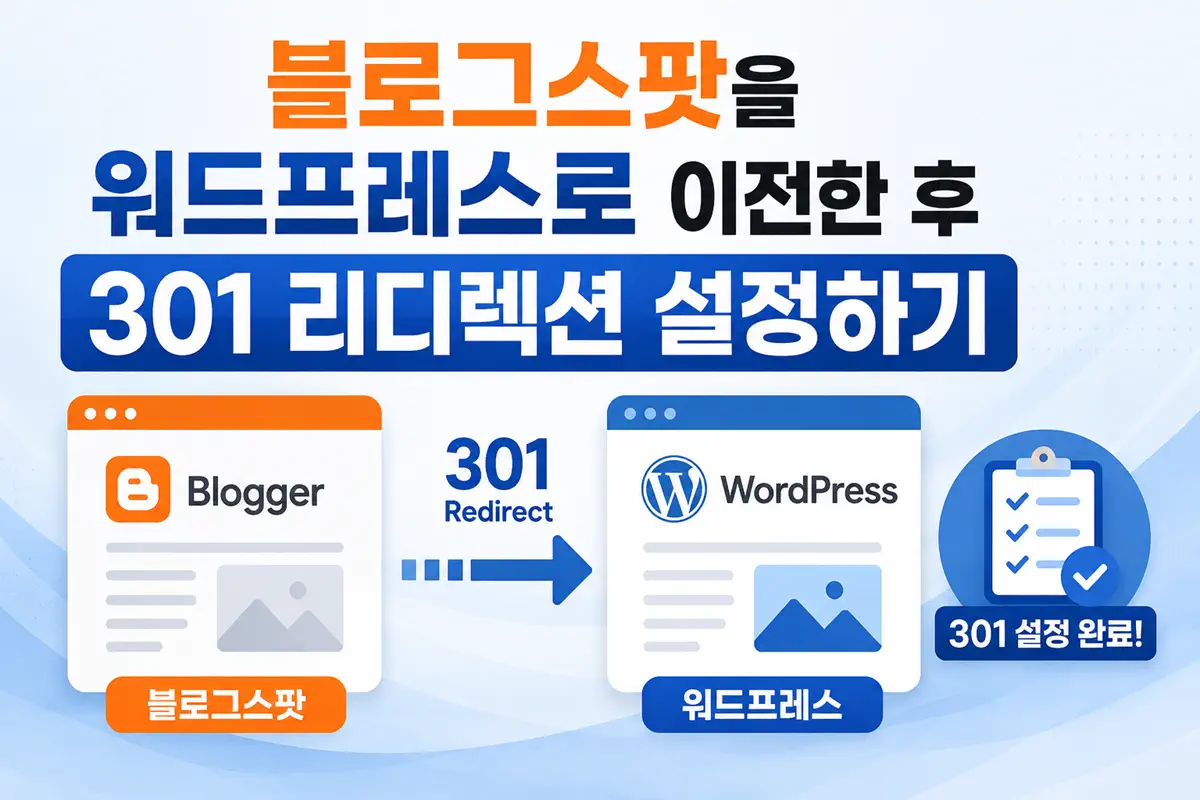 블로그스팟을
워드프레스로 이전한 후
301 리디렉션 설정하기

Blogger

블로그스팟

301
Redirect

WordPress

워드프레스

301 설정 완료!